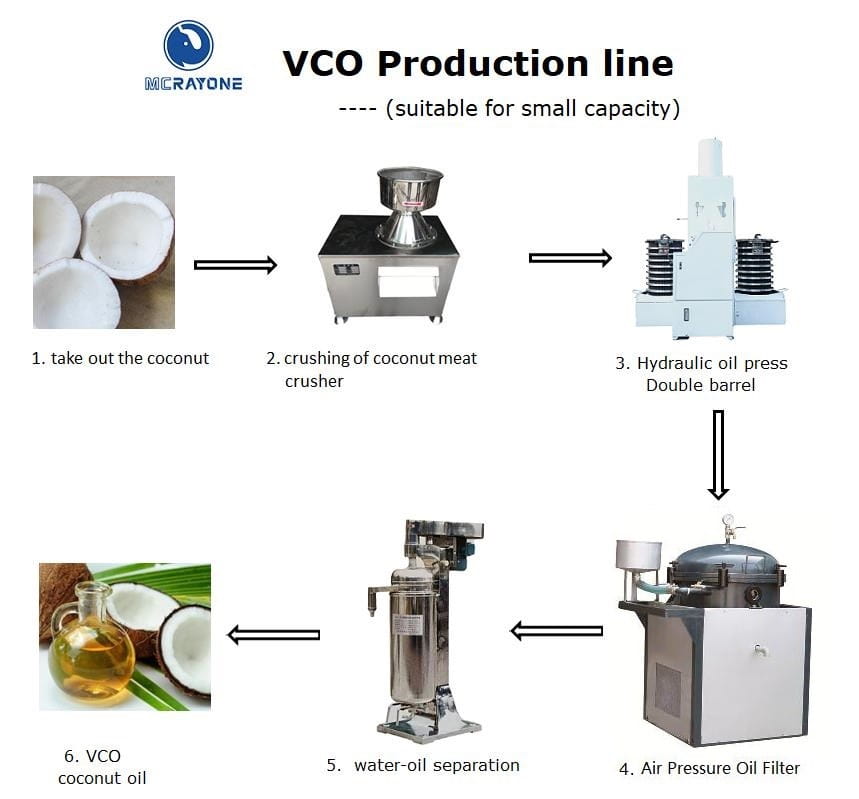 MCRAYONE

VCO Production line

---- (suitable for small capacity)

1. take out the coconut

2. crushing of coconut meat crusher

3. Hydraulic oil press Double barrel

4. Air Pressure Oil Filter

5. water-oil separation

6. VCO coconut oil